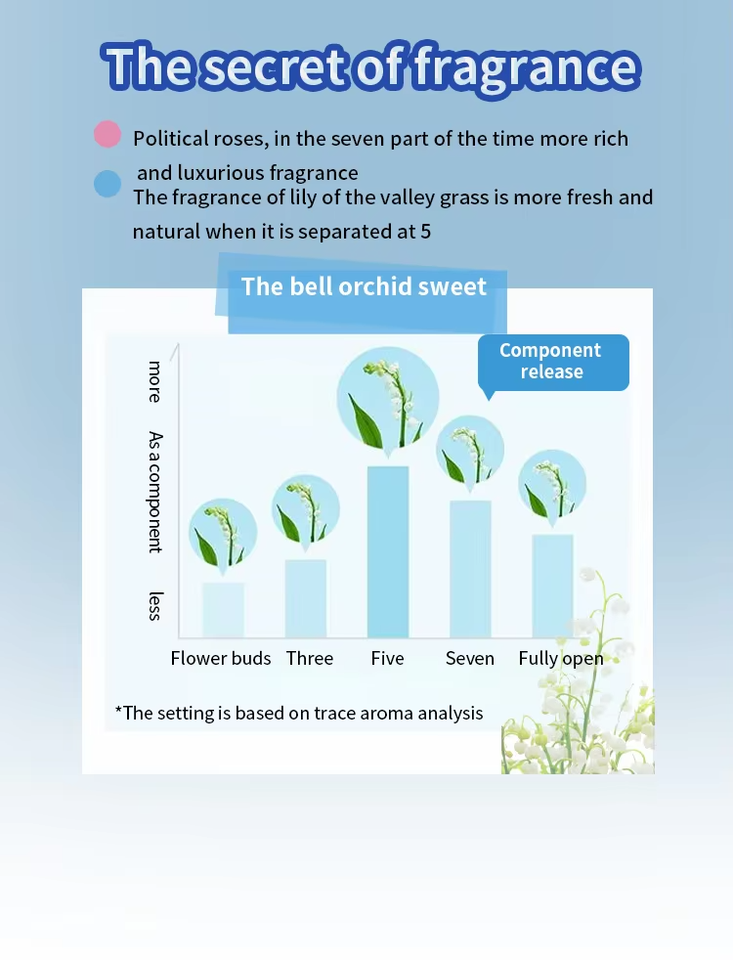 The secret of fragrance

Political roses, in the seven part of the time more rich and luxurious fragrance

The fragrance of lily of the valley grass is more fresh and natural when it is separated at 5

The bell orchid sweet

Component release

more

As a component

less

Flower buds Three Five Seven Fully open

*The setting is based on trace aroma analysis